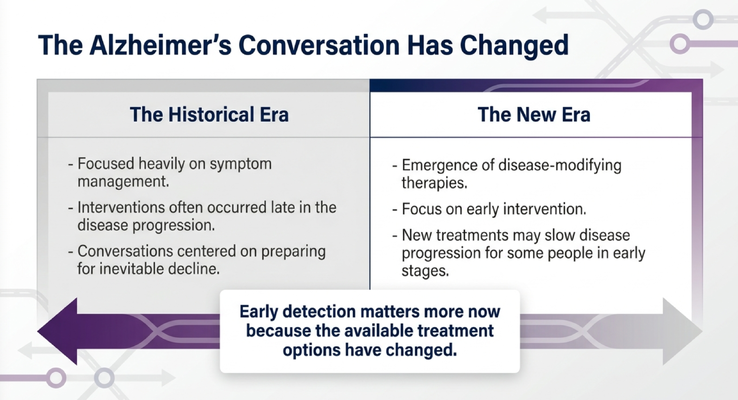 The Alzheimer's Conversation Has Changed

The Historical Era

- Focused heavily on symptom management.
- Interventions often occurred late in the disease progression.
- Conversations centered on preparing for inevitable decline.

The New Era

- Emergence of disease-modifying therapies.
- Focus on early intervention.
- New treatments may slow disease progression for some people in early stages.

Early detection matters more now because the available treatment options have changed.